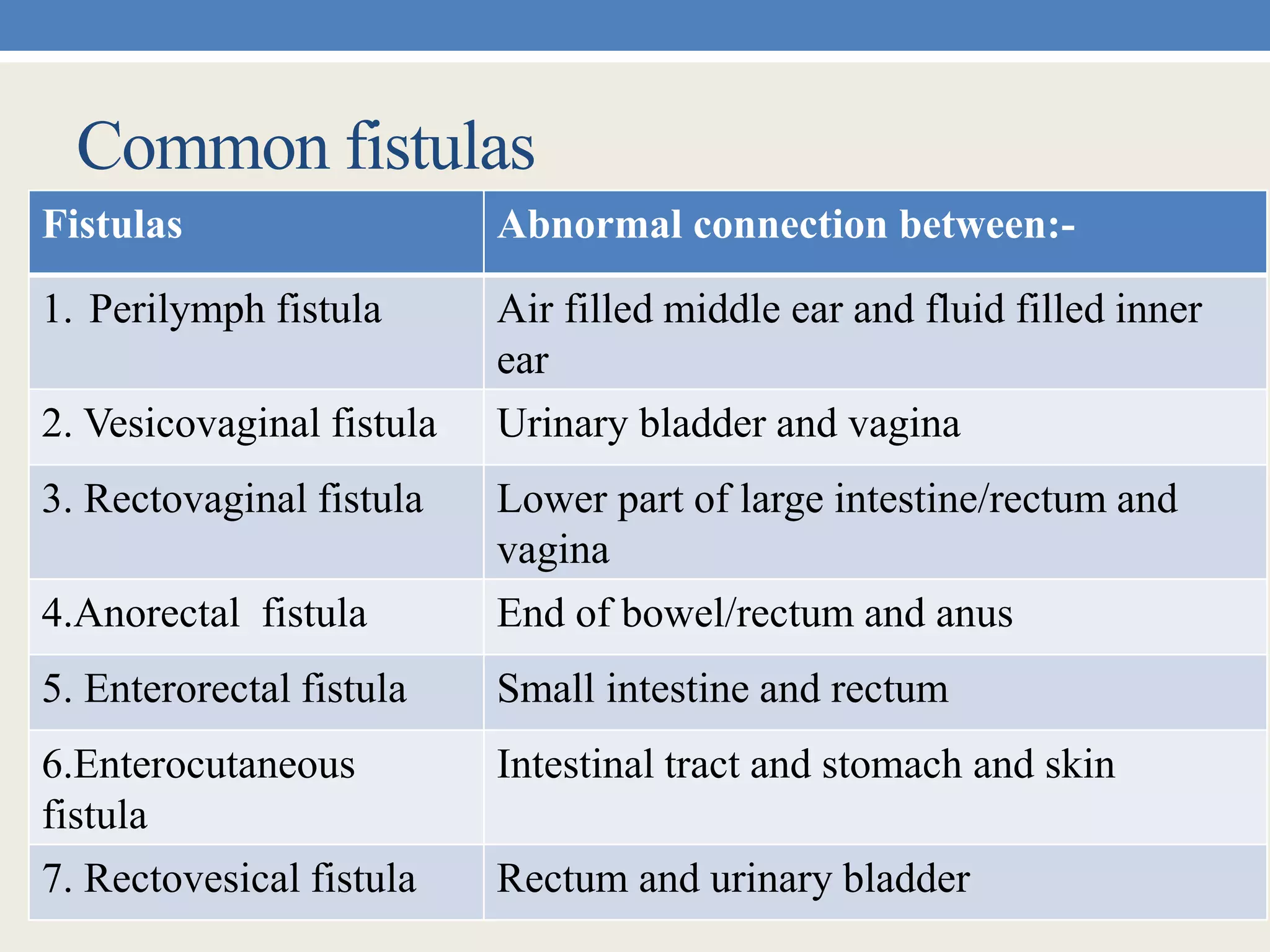 Common fistulas

| Fistulas | Abnormal connection between:- |
|---|---|
| 1. Perilymph fistula | Air filled middle ear and fluid filled inner ear |
| 2. Vesicovaginal fistula | Urinary bladder and vagina |
| 3. Rectovaginal fistula | Lower part of large intestine/rectum and vagina |
| 4.Anorectal fistula | End of bowel/rectum and anus |
| 5. Enterorectal fistula | Small intestine and rectum |
| 6.Enterocutaneous fistula | Intestinal tract and stomach and skin |
| 7. Rectovesical fistula | Rectum and urinary bladder |